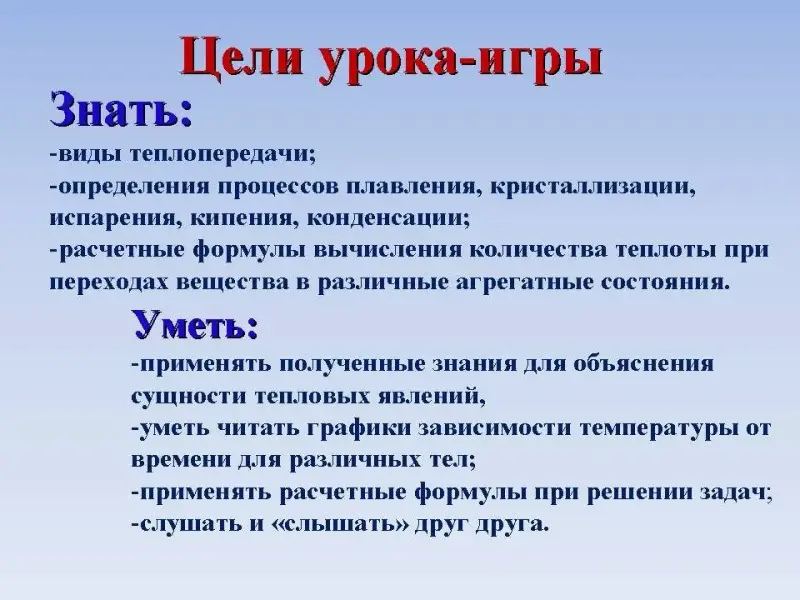 Цели урока-игры

Знать:

-виды теплопередачи;
-определения процессов плавления, кристаллизации, испарения, кипения, конденсации;
-расчетные формулы вычисления количества теплоты при переходах вещества в различные агрегатные состояния.

Уметь:

-применять полученные знания для объяснения сущности тепловых явлений,
-уметь читать графики зависимости температуры от времени для различных тел;
-применять расчетные формулы при решении задач;
-слушать и «слышать» друг друга.